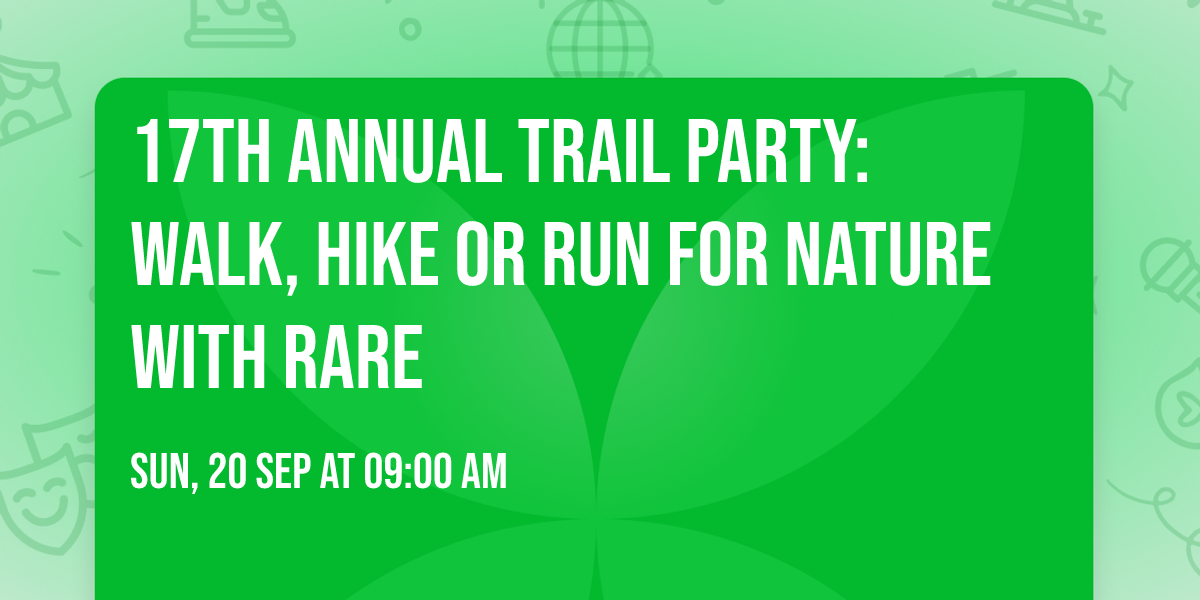 17TH ANNUAL TRAIL PARTY: WALK, HIKE OR RUN FOR NATURE WITH RARE

SUN, 20 SEP AT 09:00 AM